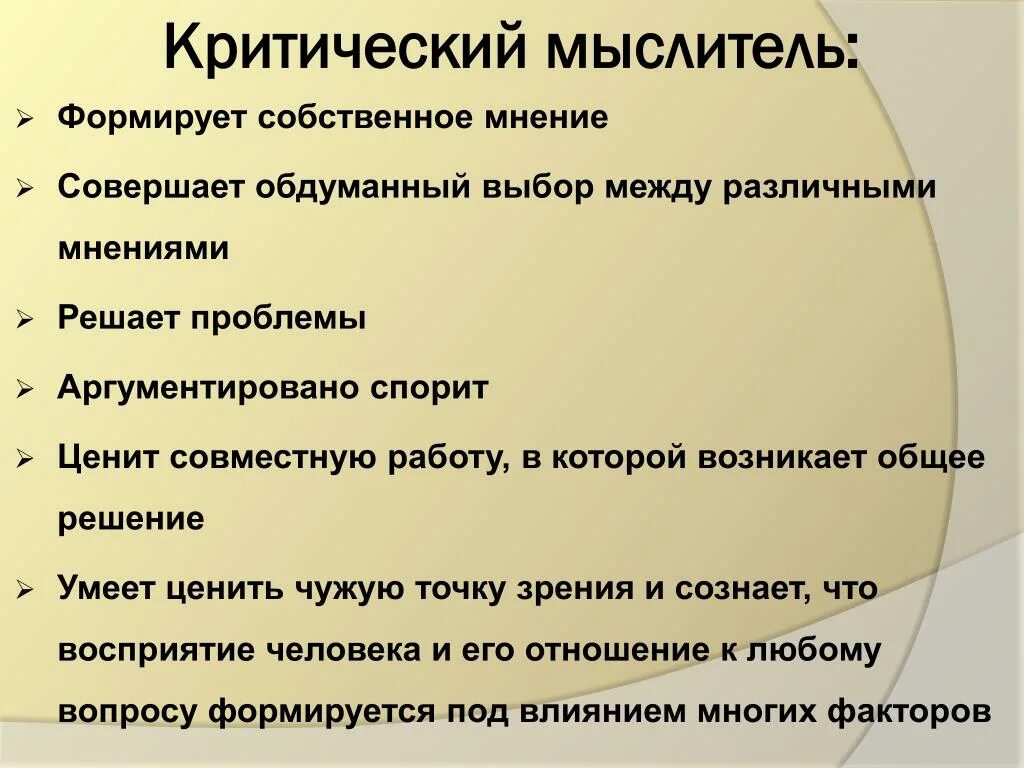 Критический мыслитель:

➢ Формирует собственное мнение

➢ Совершает обдуманный выбор между различными мнениями

➢ Решает проблемы

➢ Аргументировано спорит

➢ Ценит совместную работу, в которой возникает общее решение

➢ Умеет ценить чужую точку зрения и сознает, что восприятие человека и его отношение к любому вопросу формируется под влиянием многих факторов